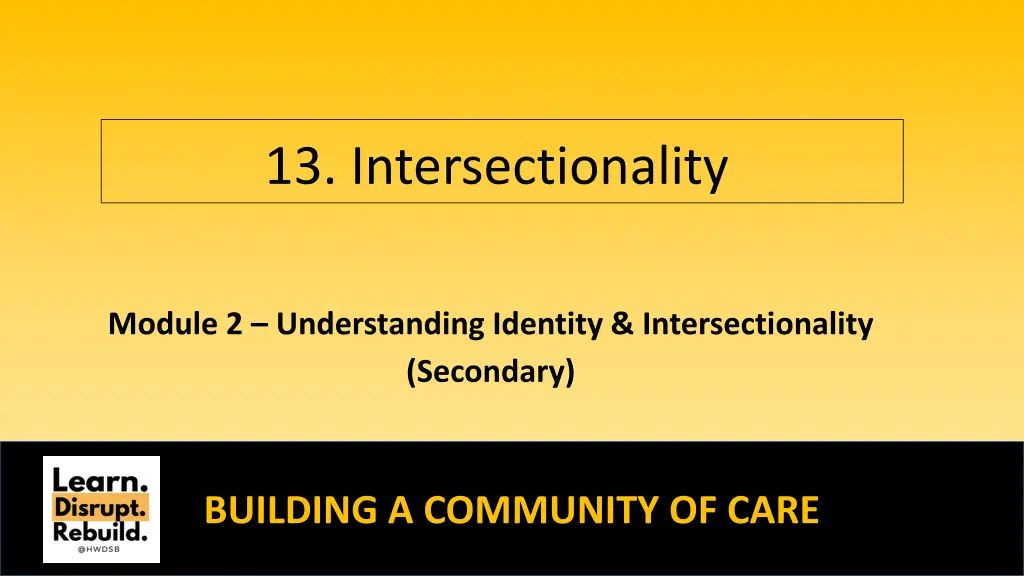 13. Intersectionality

Module 2 – Understanding Identity & Intersectionality (Secondary)

Learn.
Disrupt.
Rebuild.
@HWDSB

BUILDING A COMMUNITY OF CARE